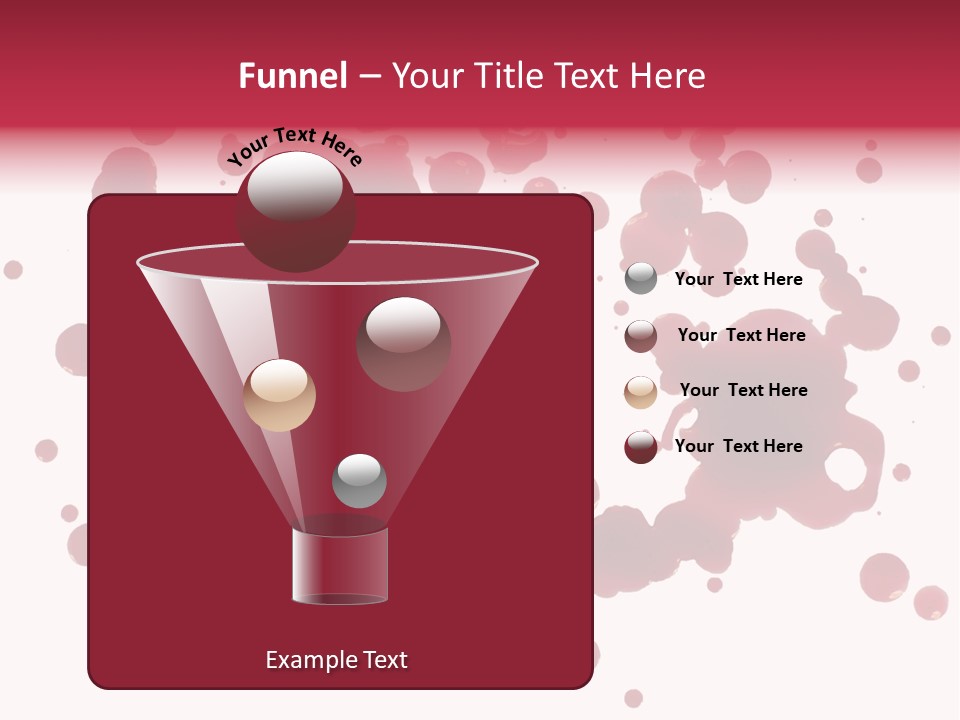 Funnel – Your Title Text Here

Your Text Here

Your Text Here

Your Text Here

Your Text Here

Your Text Here

Example Text